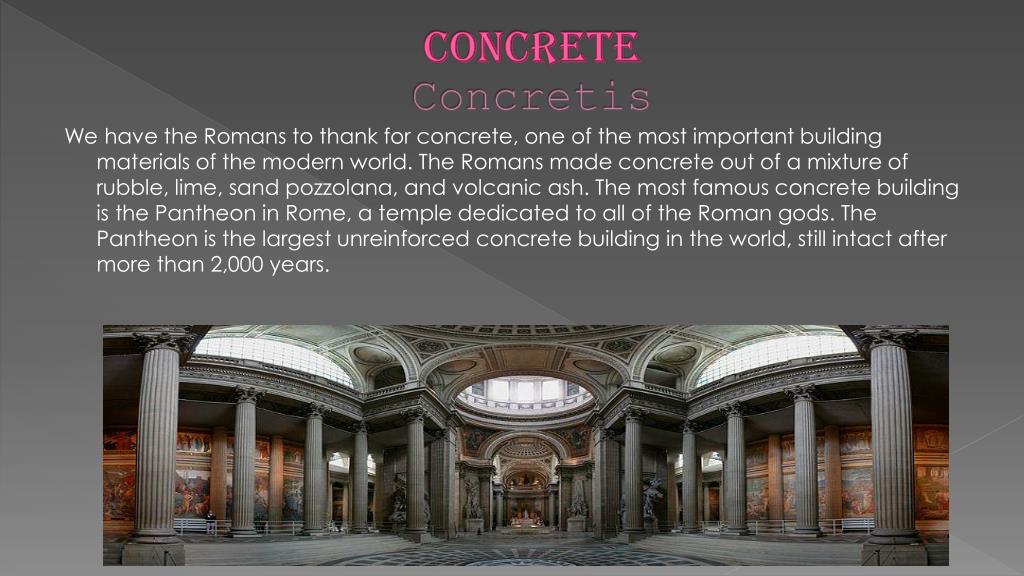 CONCRETE
Concretis

We have the Romans to thank for concrete, one of the most important building materials of the modern world. The Romans made concrete out of a mixture of rubble, lime, sand pozzolana, and volcanic ash. The most famous concrete building is the Pantheon in Rome, a temple dedicated to all of the Roman gods. The Pantheon is the largest unreinforced concrete building in the world, still intact after more than 2,000 years.